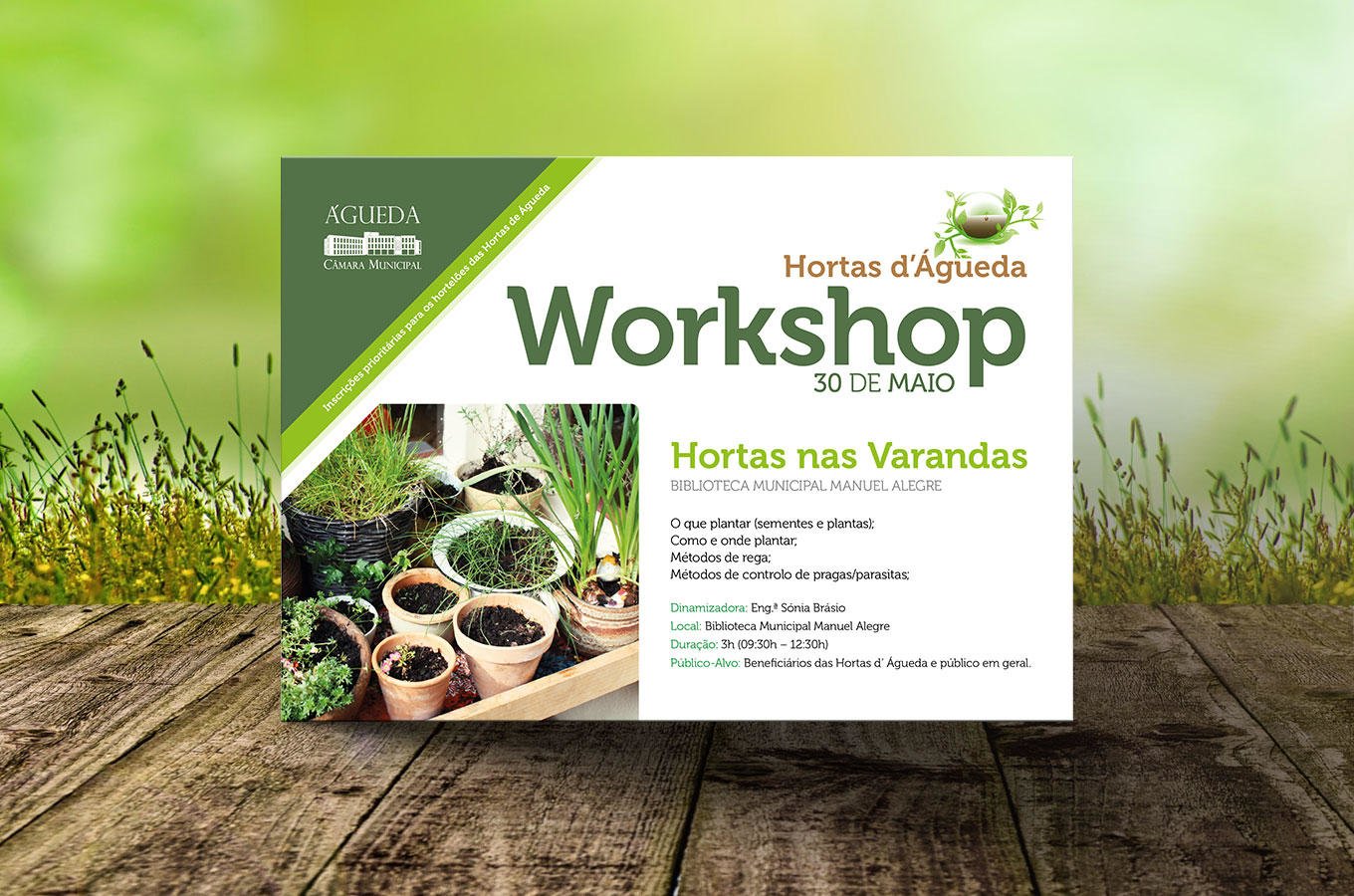 ÁGUEDA
CÂMARA MUNICIPAL

Inscrições prioritárias para os hortelões das Hortas de Águeda

Hortas d'Águeda
Workshop
30 DE MAIO

Hortas nas Varandas
BIBLIOTECA MUNICIPAL MANUEL ALEGRE

O que plantar (sementes e plantas);
Como e onde plantar;
Métodos de rega;
Métodos de controlo de pragas/parasitas;

Dinamizadora: Eng.ª Sónia Brásio
Local: Biblioteca Municipal Manuel Alegre
Duração: 3h (09:30h – 12:30h)
Público-Alvo: Beneficiários das Hortas d' Águeda e público em geral.